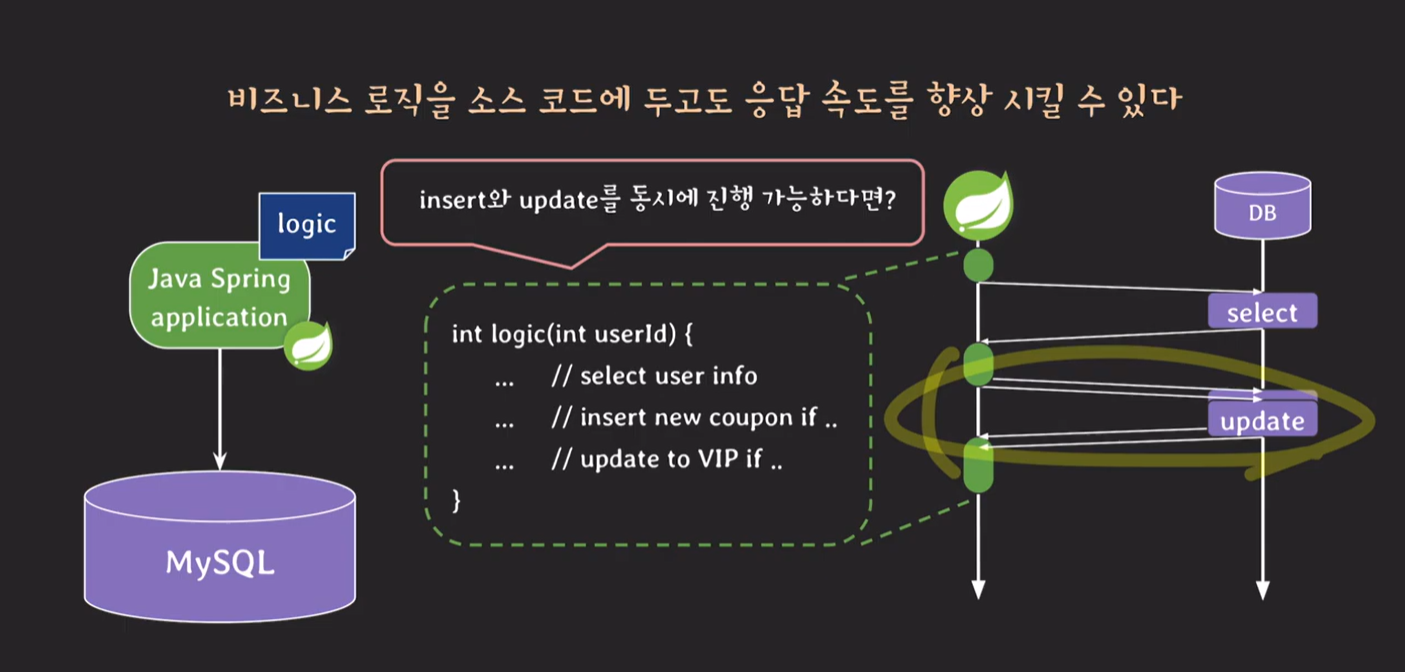 비즈니스 로직을 소스 코드에 두고도 응답 속도를 향상 시킬 수 있다

logic

Java Spring application

MySQL

insert와 update를 동시에 진행 가능하다면?

int logic(int userId) {
... // select user info
... // insert new coupon if ..
... // update to VIP if ..
}

DB

select

update